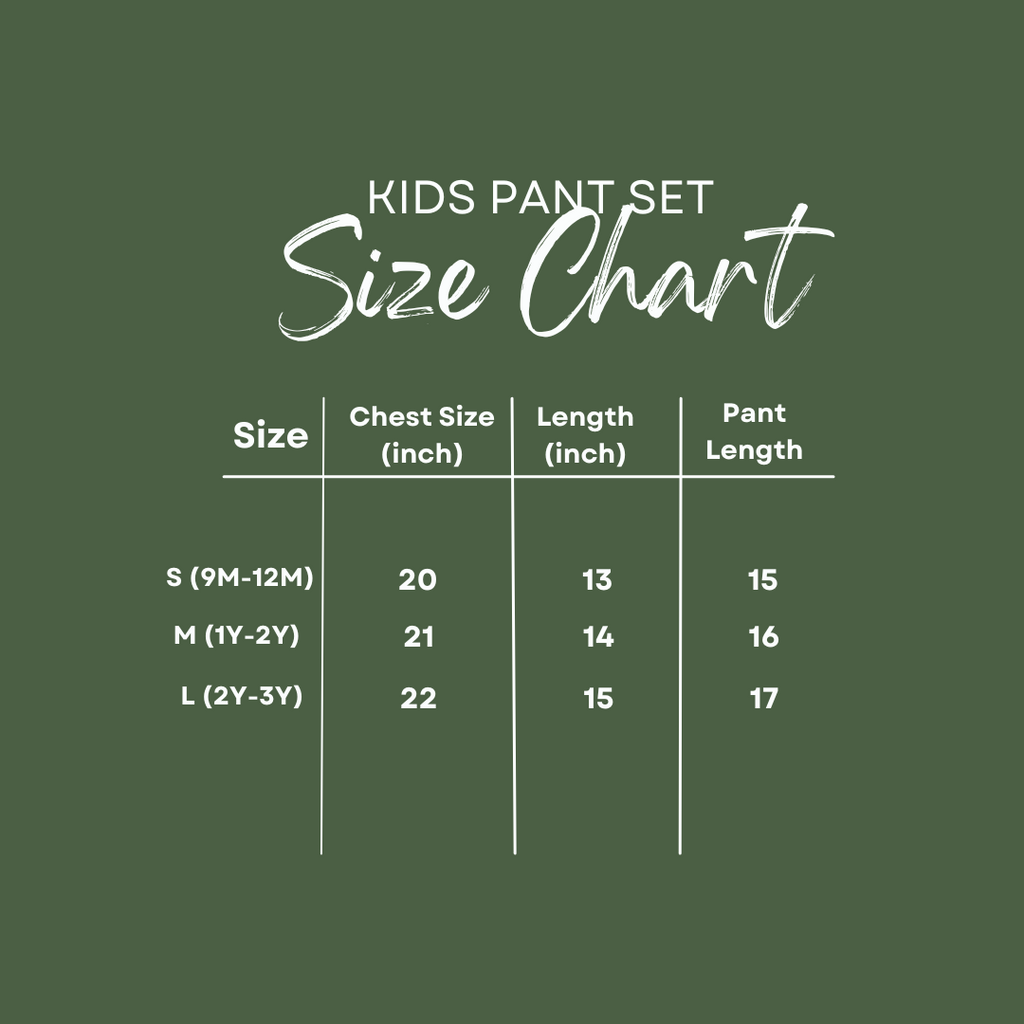 KIDS PANT SET
Size Chart

| Size | Chest Size (inch) | Length (inch) | Pant Length |
|---|---|---|---|
| S (9M-12M) | 20 | 13 | 15 |
| M (1Y-2Y) | 21 | 14 | 16 |
| L (2Y-3Y) | 22 | 15 | 17 |